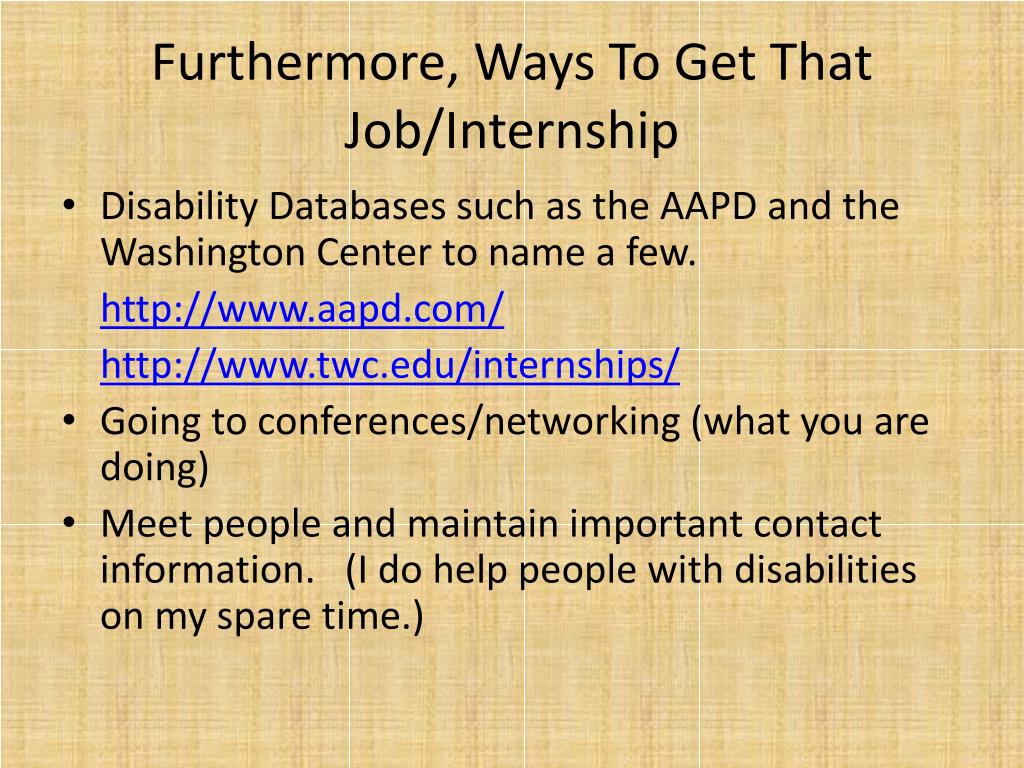 Furthermore, Ways To Get That Job/Internship

• Disability Databases such as the AAPD and the Washington Center to name a few.
http://www.aapd.com/
http://www.twc.edu/internships/
• Going to conferences/networking (what you are doing)
• Meet people and maintain important contact information. (I do help people with disabilities on my spare time.)